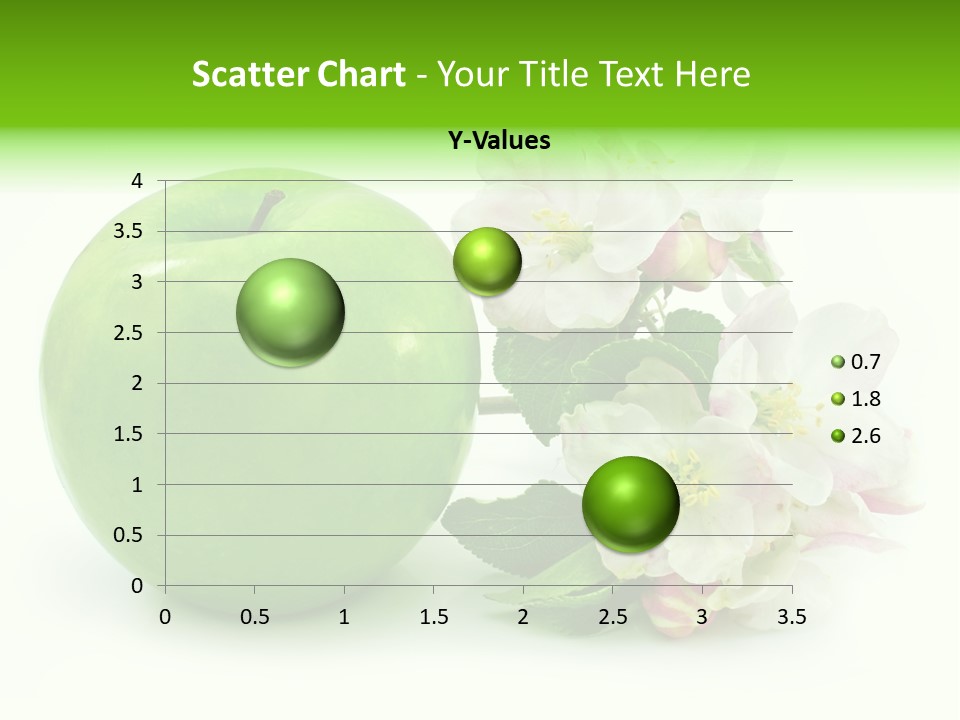 Scatter Chart - Your Title Text Here

Y-Values

4
3.5
3
2.5
2
1.5
1
0.5
0

0 0.5 1 1.5 2 2.5 3 3.5

0.7
1.8
2.6